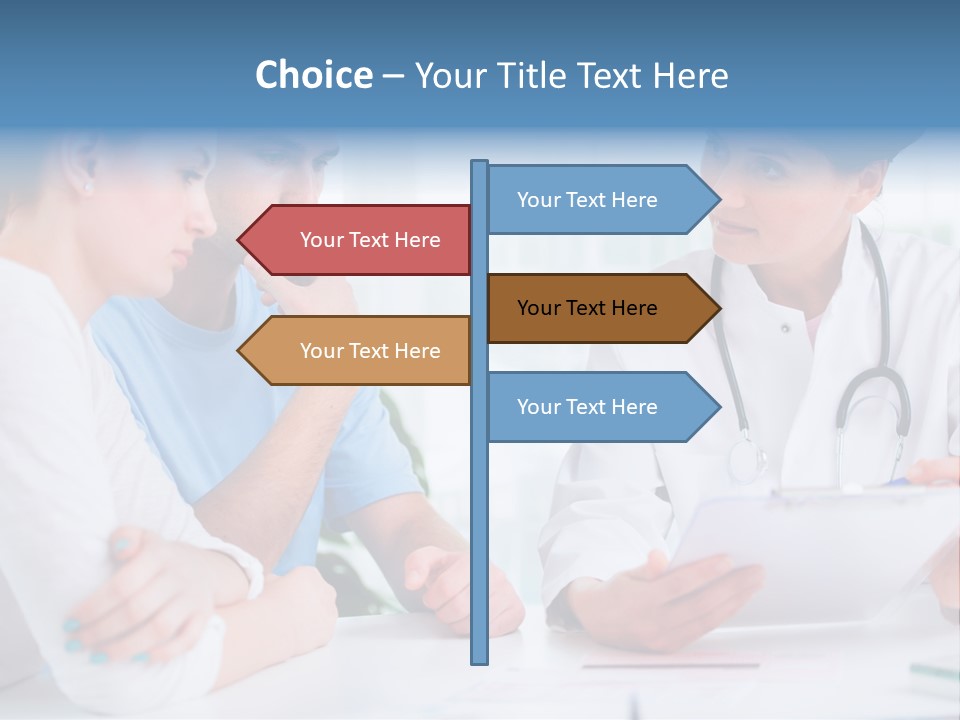 Choice – Your Title Text Here

Your Text Here

Your Text Here

Your Text Here

Your Text Here

Your Text Here